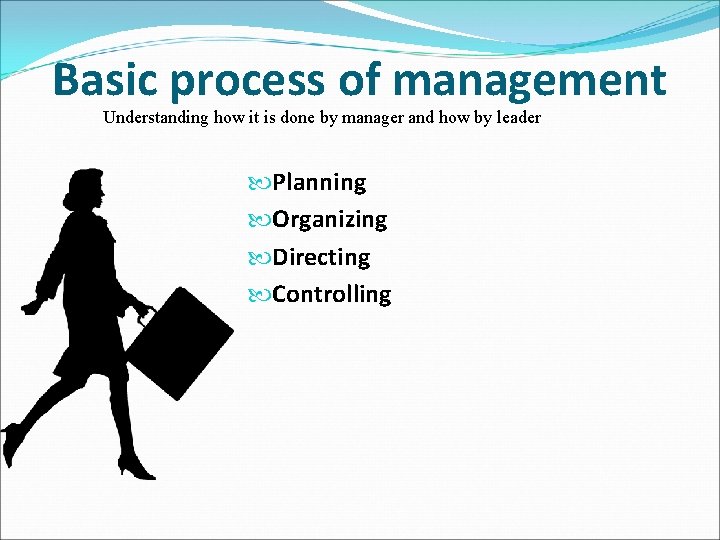 Basic process of management

Understanding how it is done by manager and how by leader

Planning
Organizing
Directing
Controlling